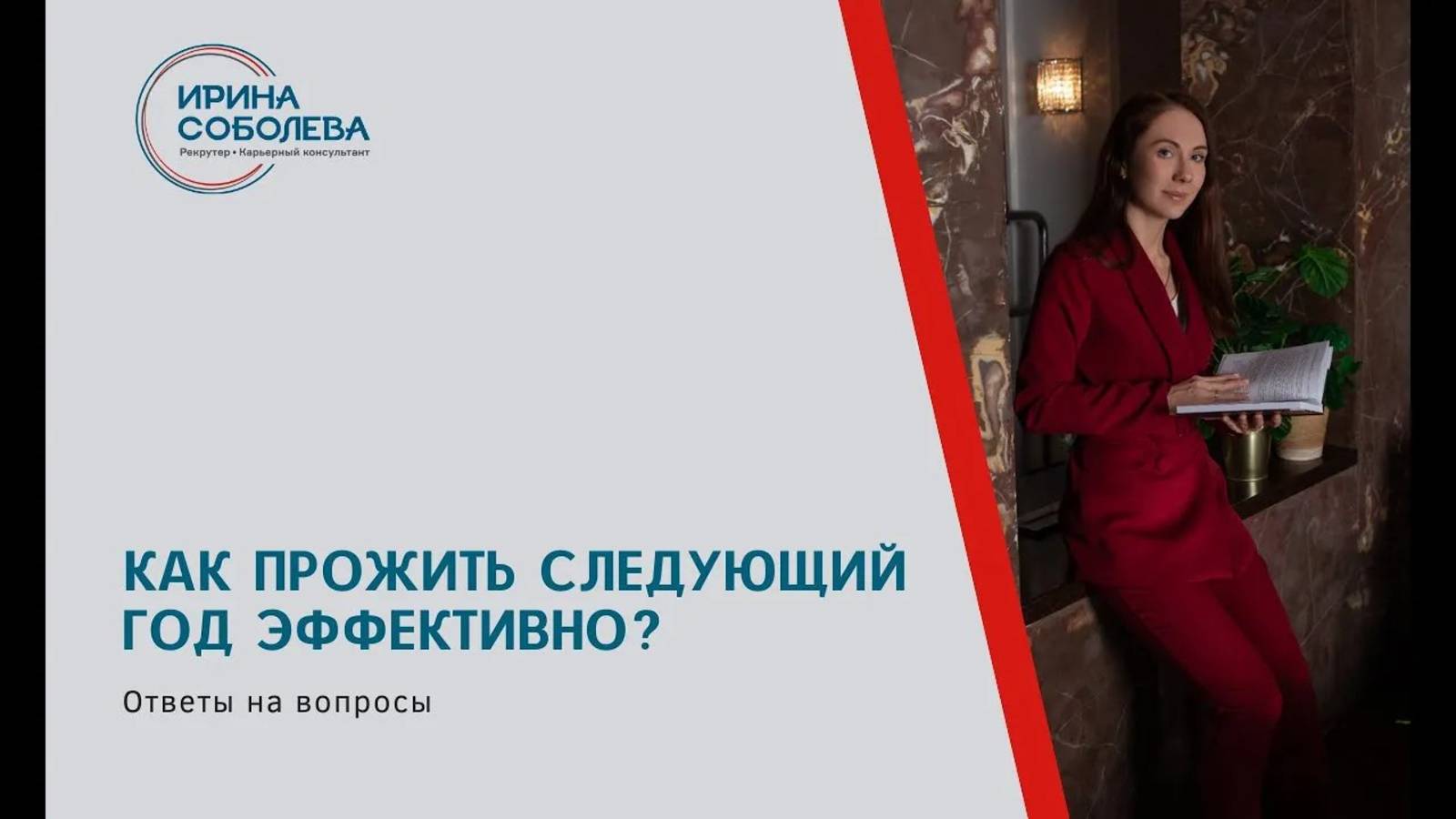 ИРИНА СОБОЛЕВА
Рекрутер • Карьерный консультант

КАК ПРОЖИТЬ СЛЕДУЮЩИЙ ГОД ЭФФЕКТИВНО?

Ответы на вопросы